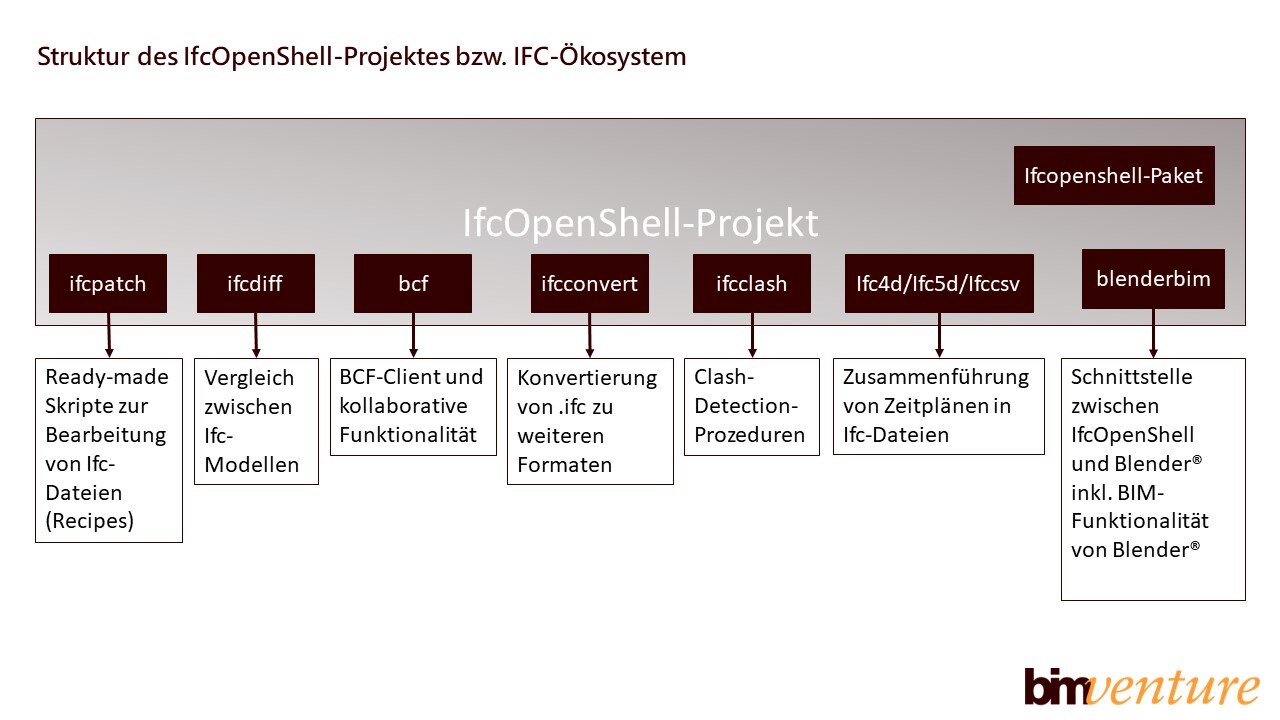 Struktur des IfcOpenShell-Projektes bzw. IFC-Ökosystem

Ifcopenshell-Paket

IfcOpenShell-Projekt

ifcpatch

ifcdiff

bcf

ifcconvert

ifcclash

Ifc4d/Ifc5d/Ifccsv

blenderbim

Ready-made Skripte zur Bearbeitung von Ifc-Dateien (Recipes)

Vergleich zwischen Ifc-Modellen

BCF-Client und kollaborative Funktionalität

Konvertierung von .ifc zu weiteren Formaten

Clash-Detection-Prozeduren

Zusammenführung von Zeitplänen in Ifc-Dateien

Schnittstelle zwischen IfcOpenShell und Blender® inkl. BIM-Funktionalität von Blender®

bimventure